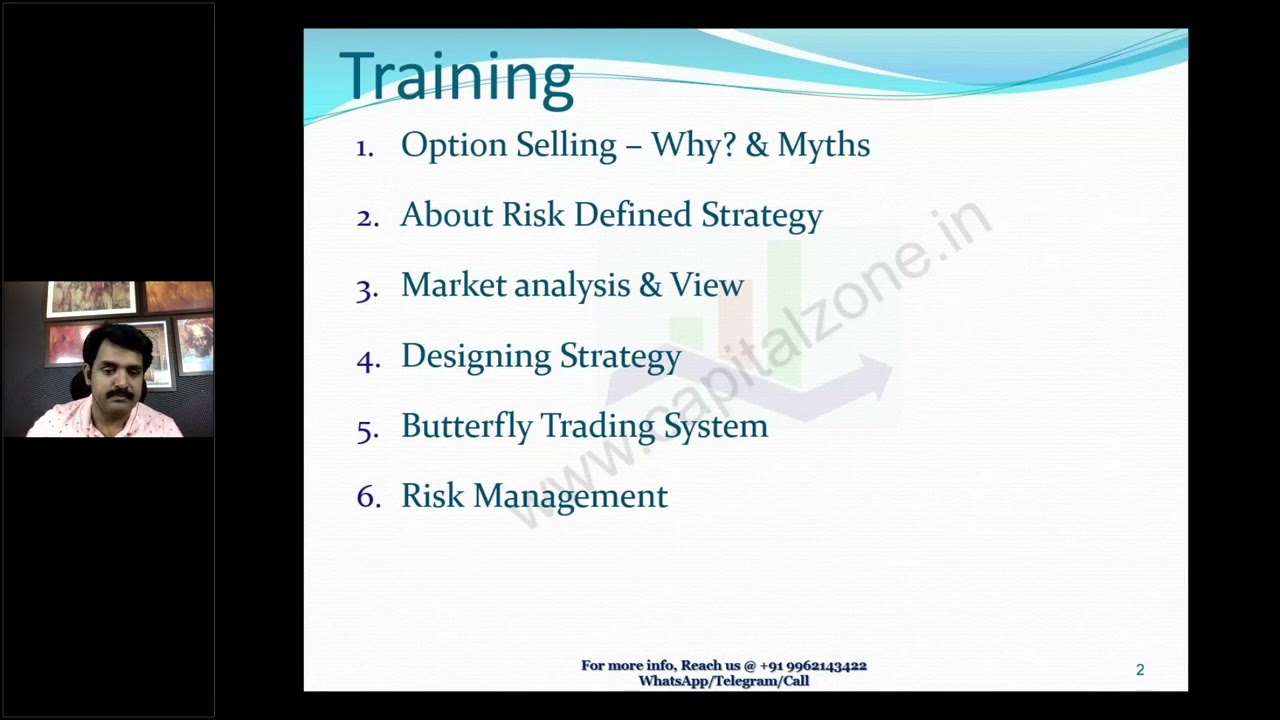 Training

1. Option Selling – Why? & Myths
2. About Risk Defined Strategy
3. Market analysis & View
4. Designing Strategy
5. Butterfly Trading System
6. Risk Management

www.capitalzone.in

For more info, Reach us @ +91 9962143422
WhatsApp/Telegram/Call

2